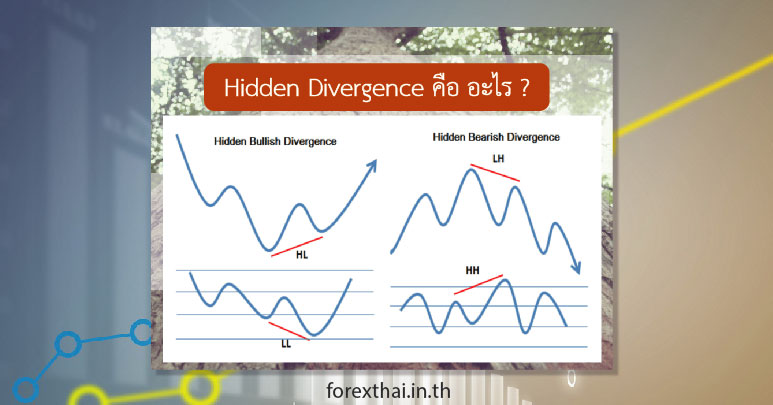 Hidden Divergence คือ อะไร ?

Hidden Bullish Divergence

HL

LL

Hidden Bearish Divergence

LH

HH

forexthai.in.th